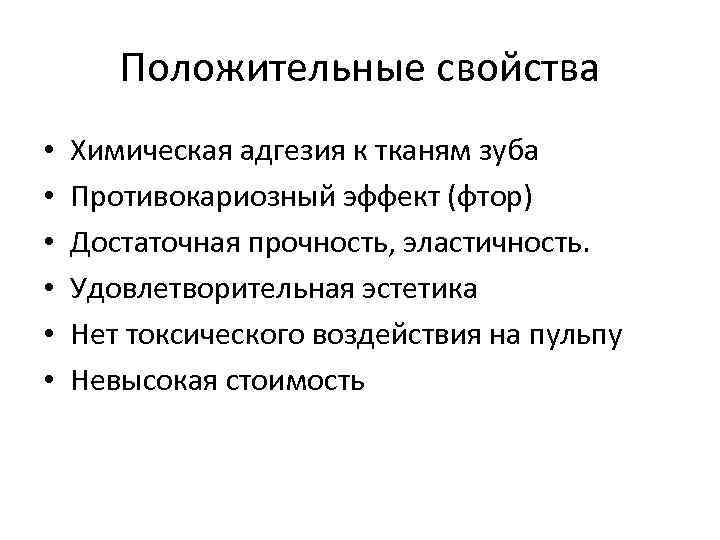 Положительные свойства

• Химическая адгезия к тканям зуба
• Противокариозный эффект (фтор)
• Достаточная прочность, эластичность.
• Удовлетворительная эстетика
• Нет токсического воздействия на пульпу
• Невысокая стоимость